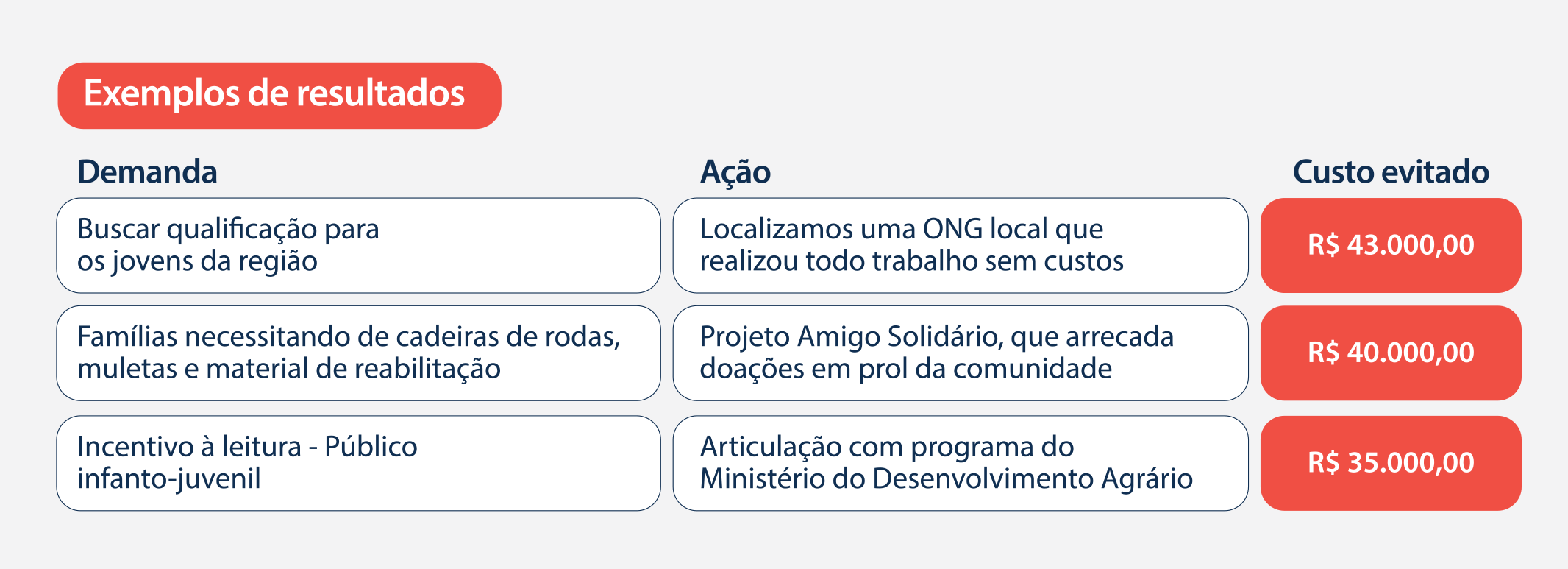 Exemplos de resultados

| Demanda | Ação | Custo evitado |
|---|---|---|
| Buscar qualificação para os jovens da região | Localizamos uma ONG local que realizou todo trabalho sem custos | R$ 43.000,00 |
| Famílias necessitando de cadeiras de rodas, muletas e material de reabilitação | Projeto Amigo Solidário, que arrecada doações em prol da comunidade | R$ 40.000,00 |
| Incentivo à leitura - Público infanto-juvenil | Articulação com programa do Ministério do Desenvolvimento Agrário | R$ 35.000,00 |